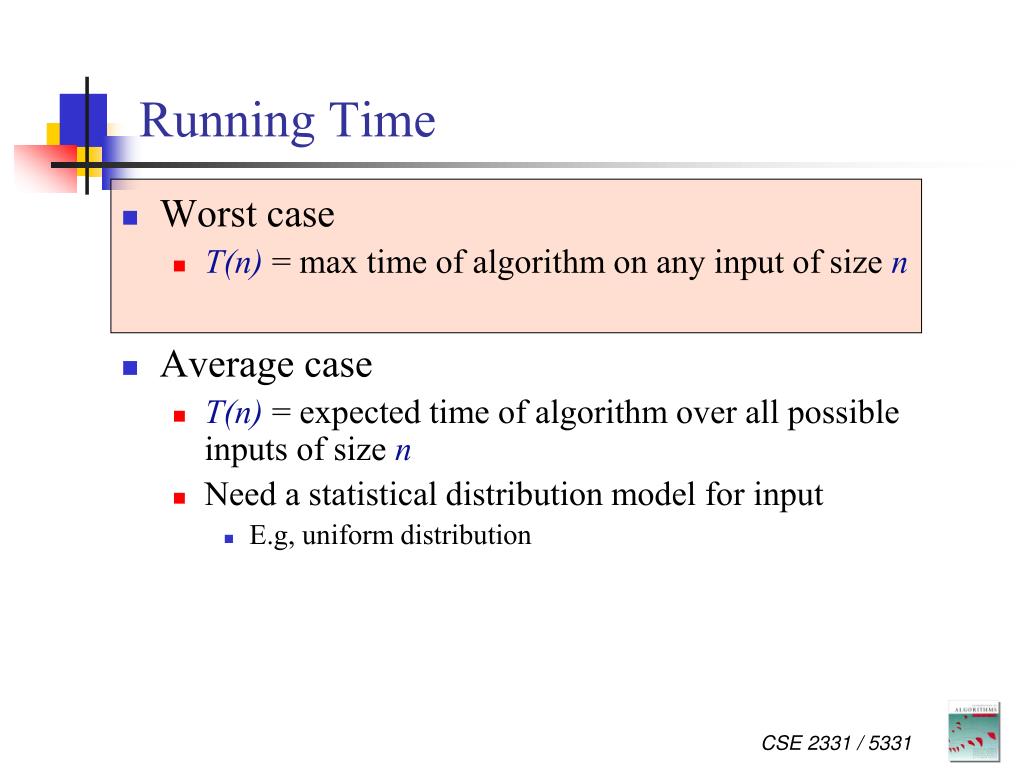 Running Time

Worst case

$T(n)$ = max time of algorithm on any input of size $n$

Average case

$T(n)$ = expected time of algorithm over all possible inputs of size $n$

Need a statistical distribution model for input

E.g, uniform distribution

CSE 2331 / 5331

ALGORITHMS